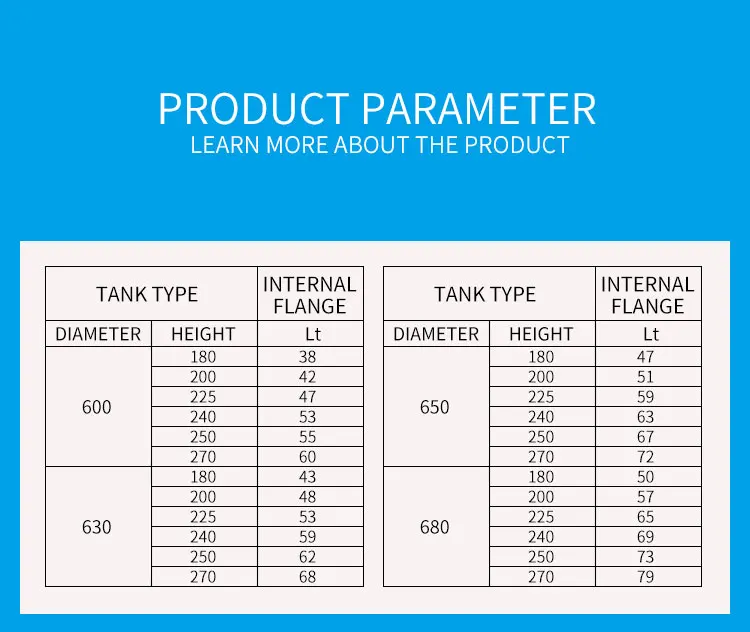 PRODUCT PARAMETER
LEARN MORE ABOUT THE PRODUCT

| TANK TYPE | | INTERNAL FLANGE |
|---|---|---|
| DIAMETER | HEIGHT | Lt |
| 600 | 180 | 38 |
| | 200 | 42 |
| | 225 | 47 |
| | 240 | 53 |
| | 250 | 55 |
| | 270 | 60 |
| 630 | 180 | 43 |
| | 200 | 48 |
| | 225 | 53 |
| | 240 | 59 |
| | 250 | 62 |
| | 270 | 68 |

| TANK TYPE | | INTERNAL FLANGE |
|---|---|---|
| DIAMETER | HEIGHT | Lt |
| 650 | 180 | 47 |
| | 200 | 51 |
| | 225 | 59 |
| | 240 | 63 |
| | 250 | 67 |
| | 270 | 72 |
| 680 | 180 | 50 |
| | 200 | 57 |
| | 225 | 65 |
| | 240 | 69 |
| | 250 | 73 |
| | 270 | 79 |